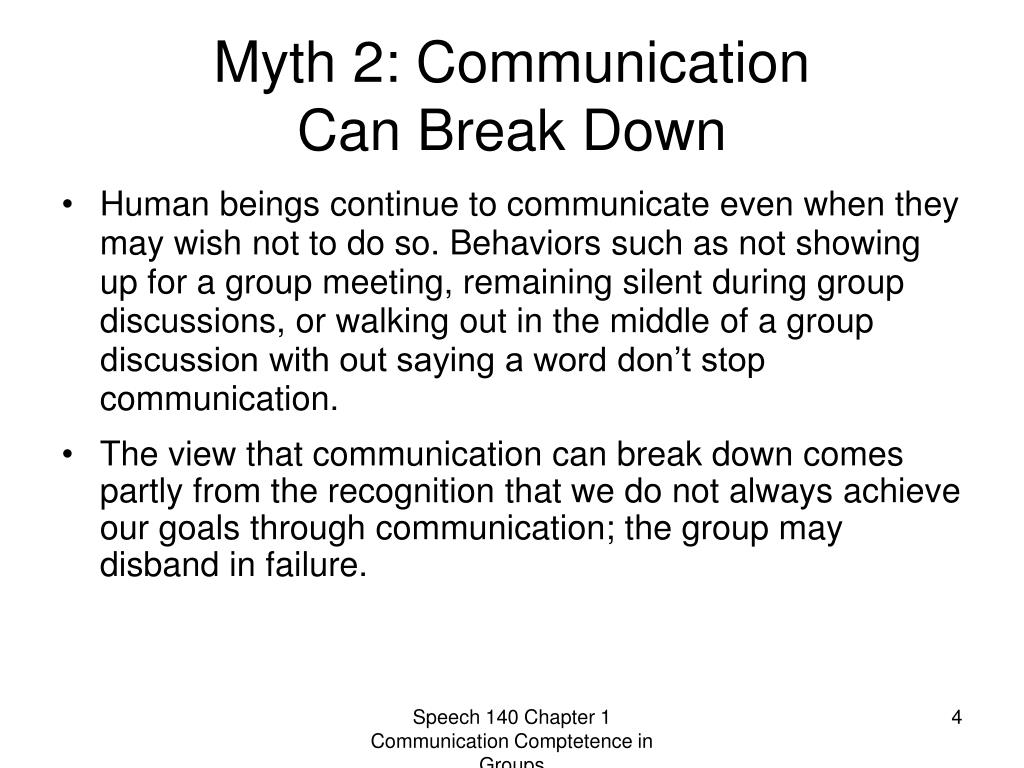 Myth 2: Communication Can Break Down

• Human beings continue to communicate even when they may wish not to do so. Behaviors such as not showing up for a group meeting, remaining silent during group discussions, or walking out in the middle of a group discussion with out saying a word don't stop communication.

• The view that communication can break down comes partly from the recognition that we do not always achieve our goals through communication; the group may disband in failure.

Speech 140 Chapter 1 Communication Comptetence in Groups

4